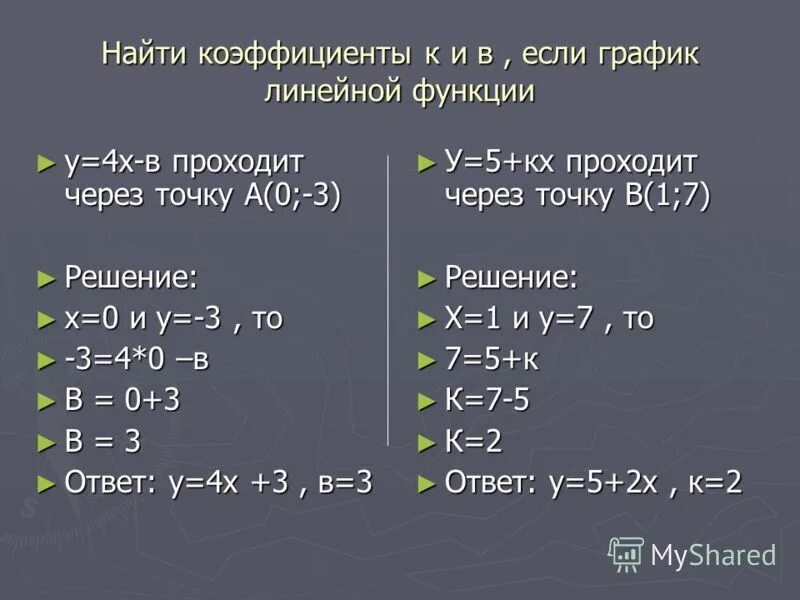 Найти коэффициенты к и в , если график линейной функции

► у=4х-в проходит через точку А(0;-3)

► Решение:
► х=0 и у=-3 , то
► -3=4*0 –в
► В = 0+3
► В = 3
► Ответ: у=4х +3 , в=3

► У=5+кх проходит через точку В(1;7)

► Решение:
► Х=1 и у=7 , то
► 7=5+к
► К=7-5
► К=2
► Ответ: у=5+2х , к=2

MyShared